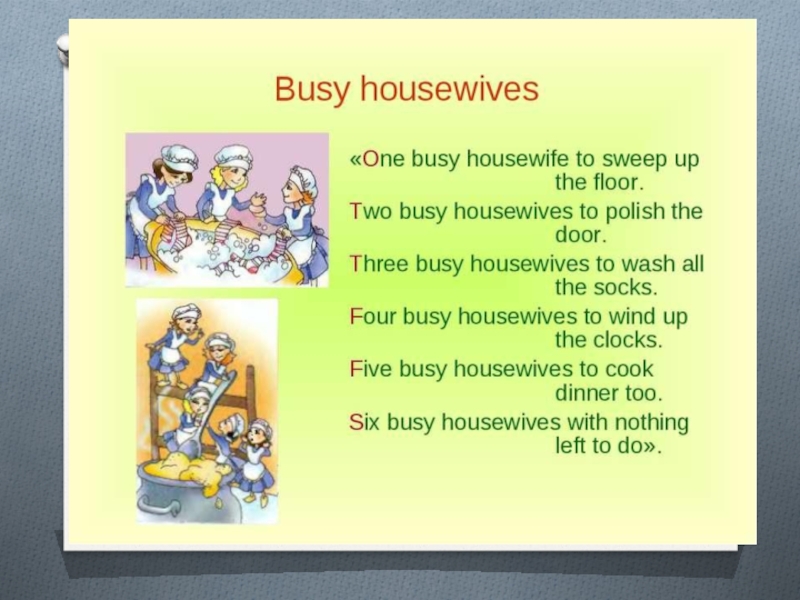 Busy housewives

«One busy housewife to sweep up the floor.
Two busy housewives to polish the door.
Three busy housewives to wash all the socks.
Four busy housewives to wind up the clocks.
Five busy housewives to cook dinner too.
Six busy housewives with nothing left to do».